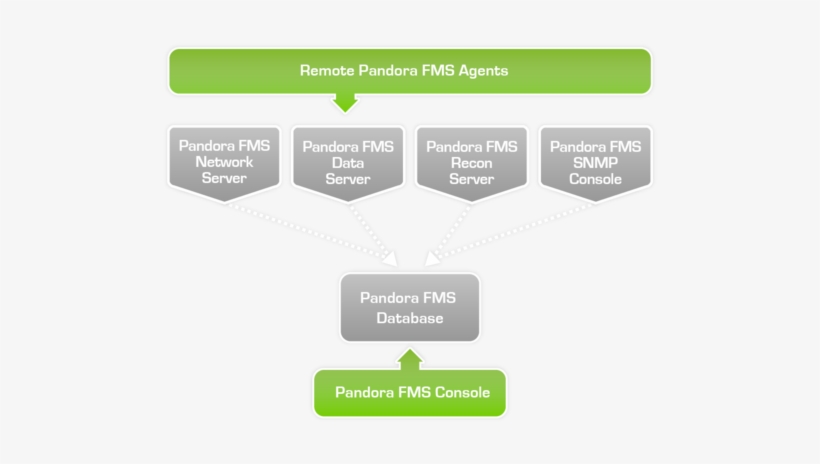 Remote Pandora FMS Agents

Pandora FMS Network Server

Pandora FMS Data Server

Pandora FMS Recon Server

Pandora FMS SNMP Console

Pandora FMS Database

Pandora FMS Console